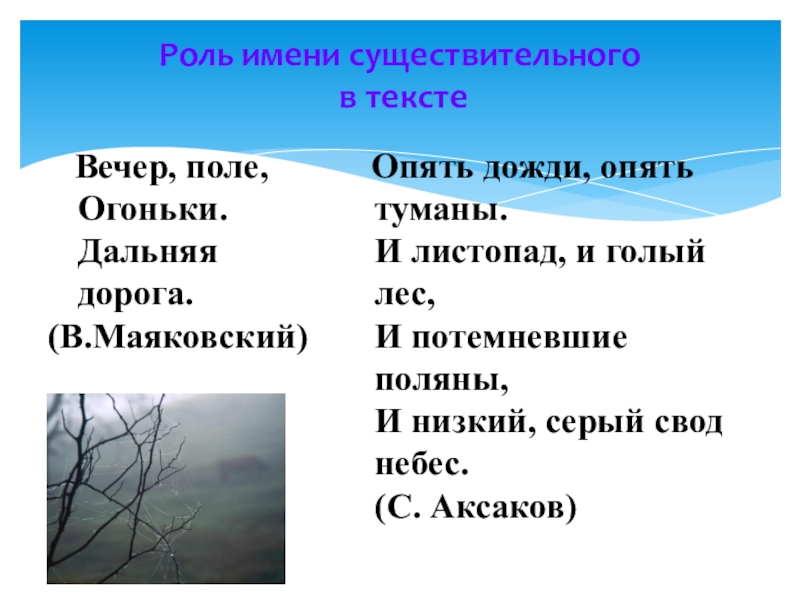 Роль имени существительного
в тексте

Вечер, поле,
Огоньки.
Дальняя
дорога.
(В.Маяковский)

Опять дожди, опять туманы.
И листопад, и голый лес,
И потемневшие поляны,
И низкий, серый свод небес.
(С. Аксаков)